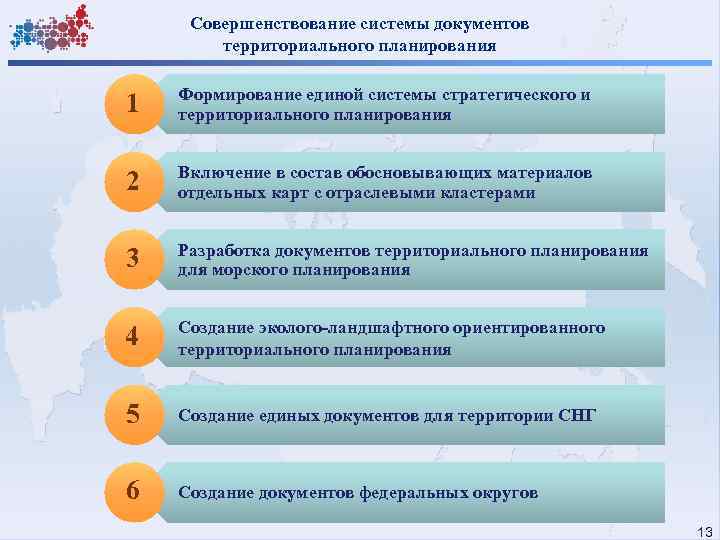 Совершенствование системы документов территориального планирования

1

Формирование единой системы стратегического и территориального планирования

2

Включение в состав обосновывающих материалов отдельных карт с отраслевыми кластерами

3

Разработка документов территориального планирования для морского планирования

4

Создание эколого-ландшафтного ориентированного территориального планирования

5

Создание единых документов для территории СНГ

6

Создание документов федеральных округов

13